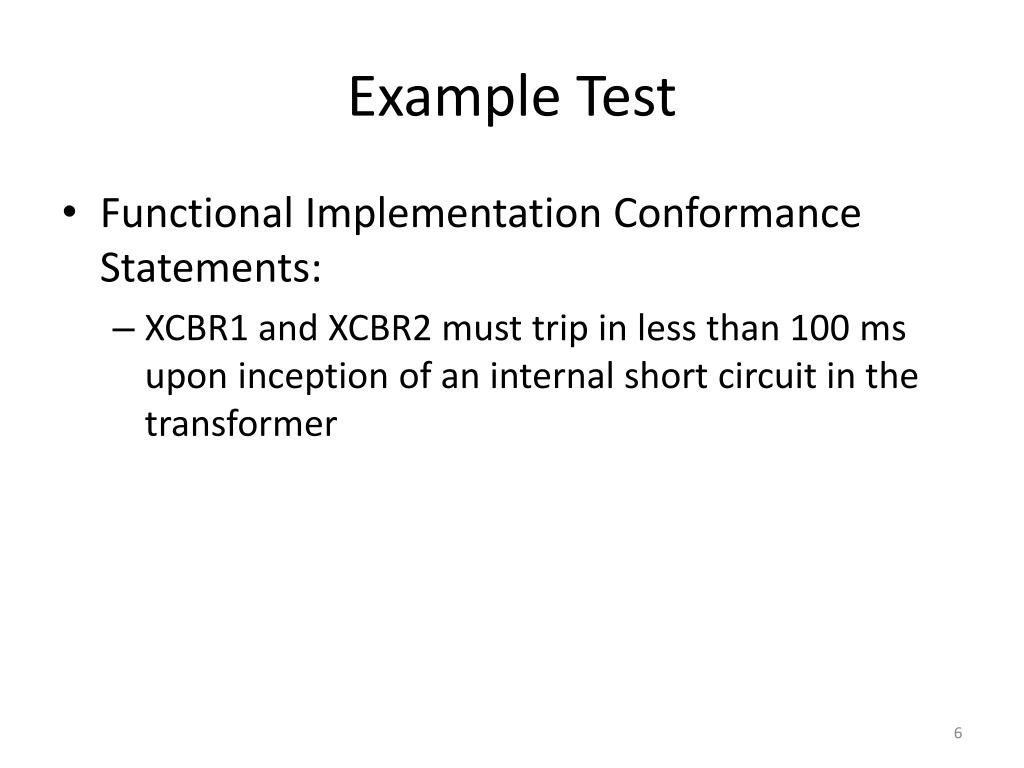 Example Test

• Functional Implementation Conformance Statements:

– XCBR1 and XCBR2 must trip in less than 100 ms upon inception of an internal short circuit in the transformer

6